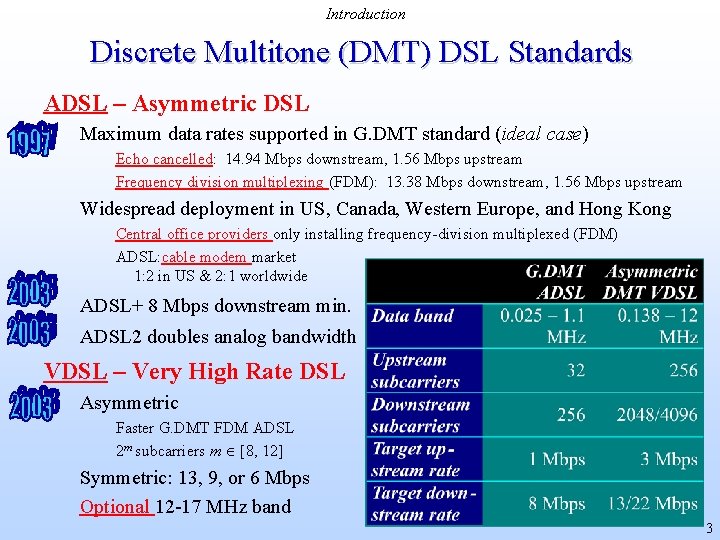 Introduction

Discrete Multitone (DMT) DSL Standards

ADSL – Asymmetric DSL

1997

Maximum data rates supported in G.DMT standard (ideal case)

Echo cancelled: 14.94 Mbps downstream, 1.56 Mbps upstream

Frequency division multiplexing (FDM): 13.38 Mbps downstream, 1.56 Mbps upstream

Widespread deployment in US, Canada, Western Europe, and Hong Kong

Central office providers only installing frequency-division multiplexed (FDM)

ADSL:cable modem market
1:2 in US & 2:1 worldwide

2003

ADSL+ 8 Mbps downstream min.

2003

ADSL2 doubles analog bandwidth

VDSL – Very High Rate DSL

2003

Asymmetric

Faster G.DMT FDM ADSL

$2^m$ subcarriers $m \in [8, 12]$

Symmetric: 13, 9, or 6 Mbps

Optional 12-17 MHz band

| | G.DMT ADSL | Asymmetric DMT VDSL |
|---|---|---|
| Data band | 0.025 – 1.1 MHz | 0.138 – 12 MHz |
| Upstream subcarriers | 32 | 256 |
| Downstream subcarriers | 256 | 2048/4096 |
| Target up-stream rate | 1 Mbps | 3 Mbps |
| Target down-stream rate | 8 Mbps | 13/22 Mbps |

3